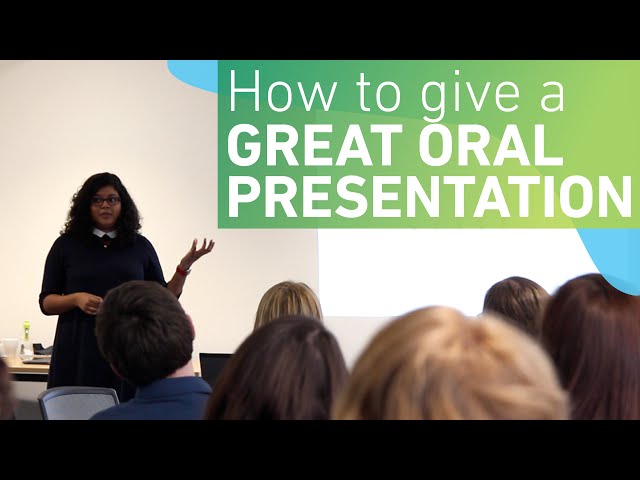 How to give a
GREAT ORAL
PRESENTATION